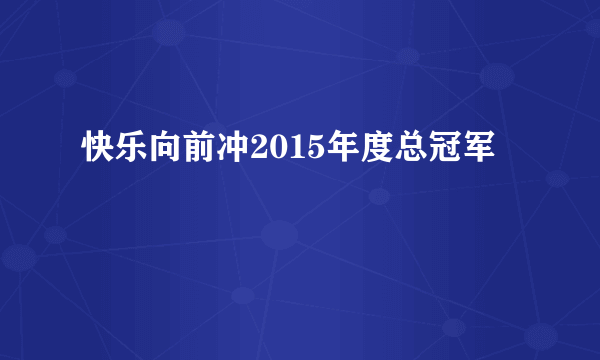 快乐向前冲2015年度总冠军